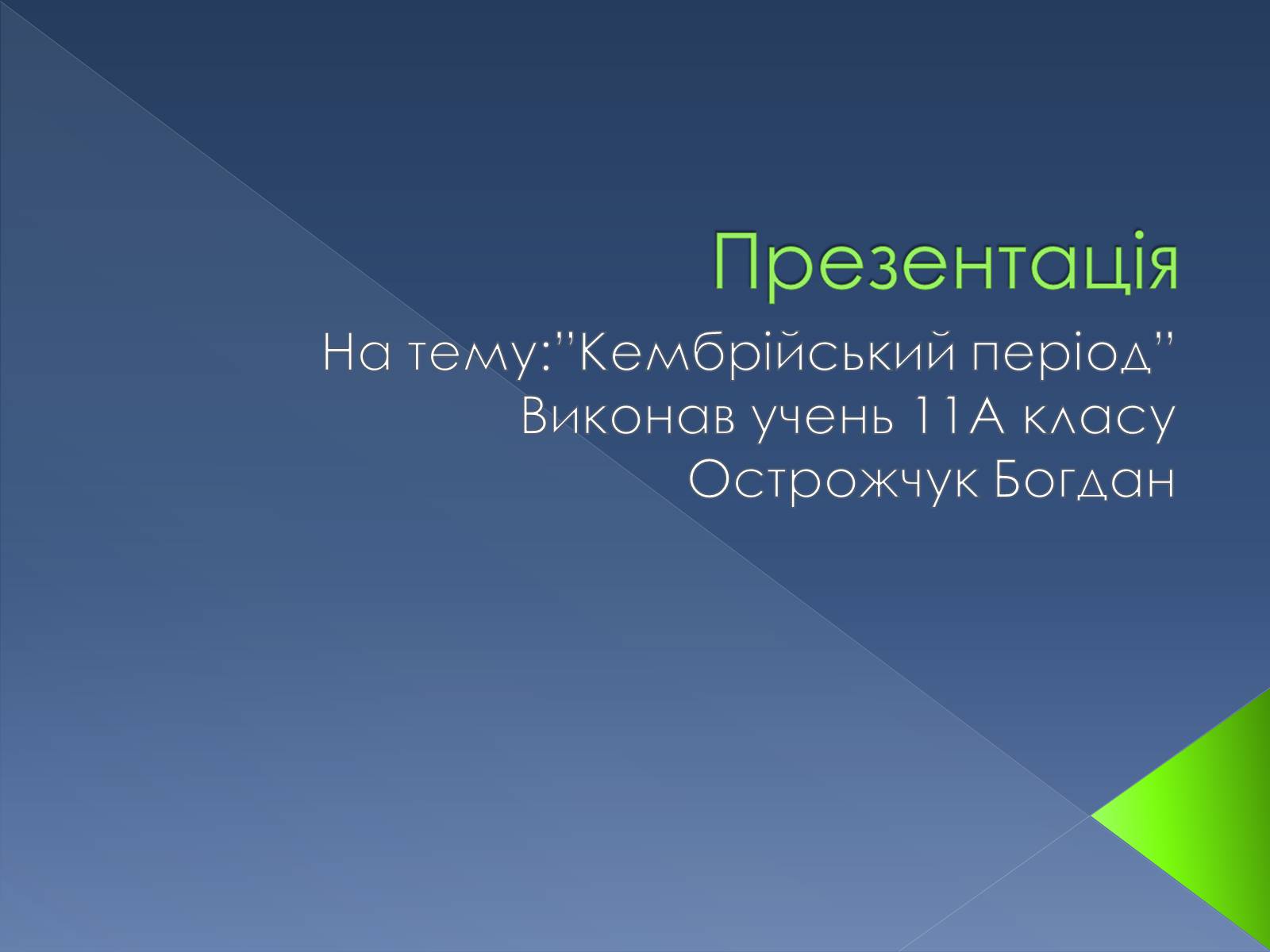 Презентація

На тему:”Кембрійський період”
Виконав учень 11А класу
Острожчук Богдан